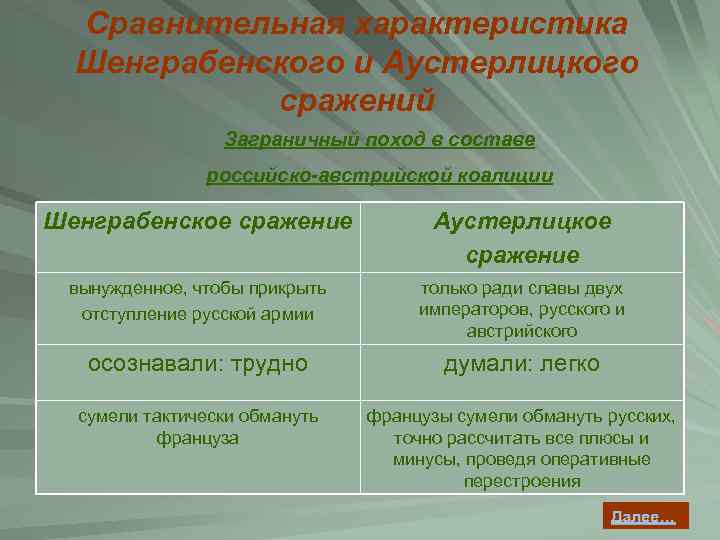 Сравнительная характеристика Шенграбенского и Аустерлицкого сражений

Заграничный поход в составе российско-австрийской коалиции

| Шенграбенское сражение | Аустерлицкое сражение |
|---|---|
| вынужденное, чтобы прикрыть отступление русской армии | только ради славы двух императоров, русского и австрийского |
| осознавали: трудно | думали: легко |
| сумели тактически обмануть француза | французы сумели обмануть русских, точно рассчитать все плюсы и минусы, проведя оперативные перестроения |

Далее…